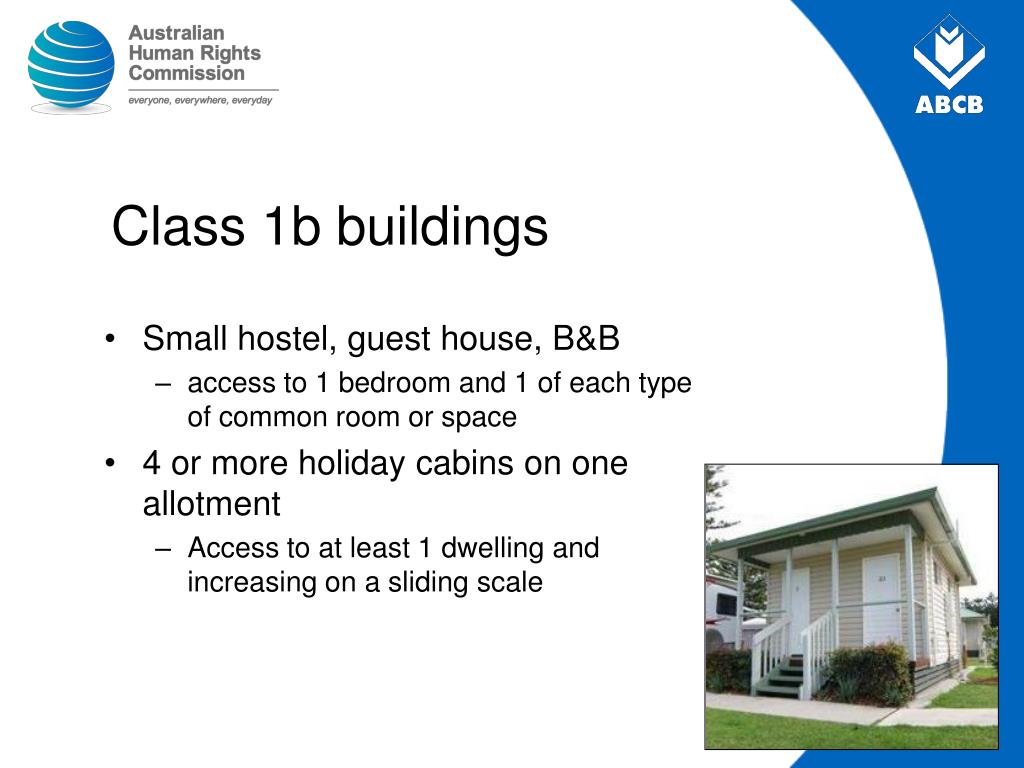 Australian Human Rights Commission
everyone, everywhere, everyday

ABCB

Class 1b buildings

• Small hostel, guest house, B&B
– access to 1 bedroom and 1 of each type of common room or space
• 4 or more holiday cabins on one allotment
– Access to at least 1 dwelling and increasing on a sliding scale